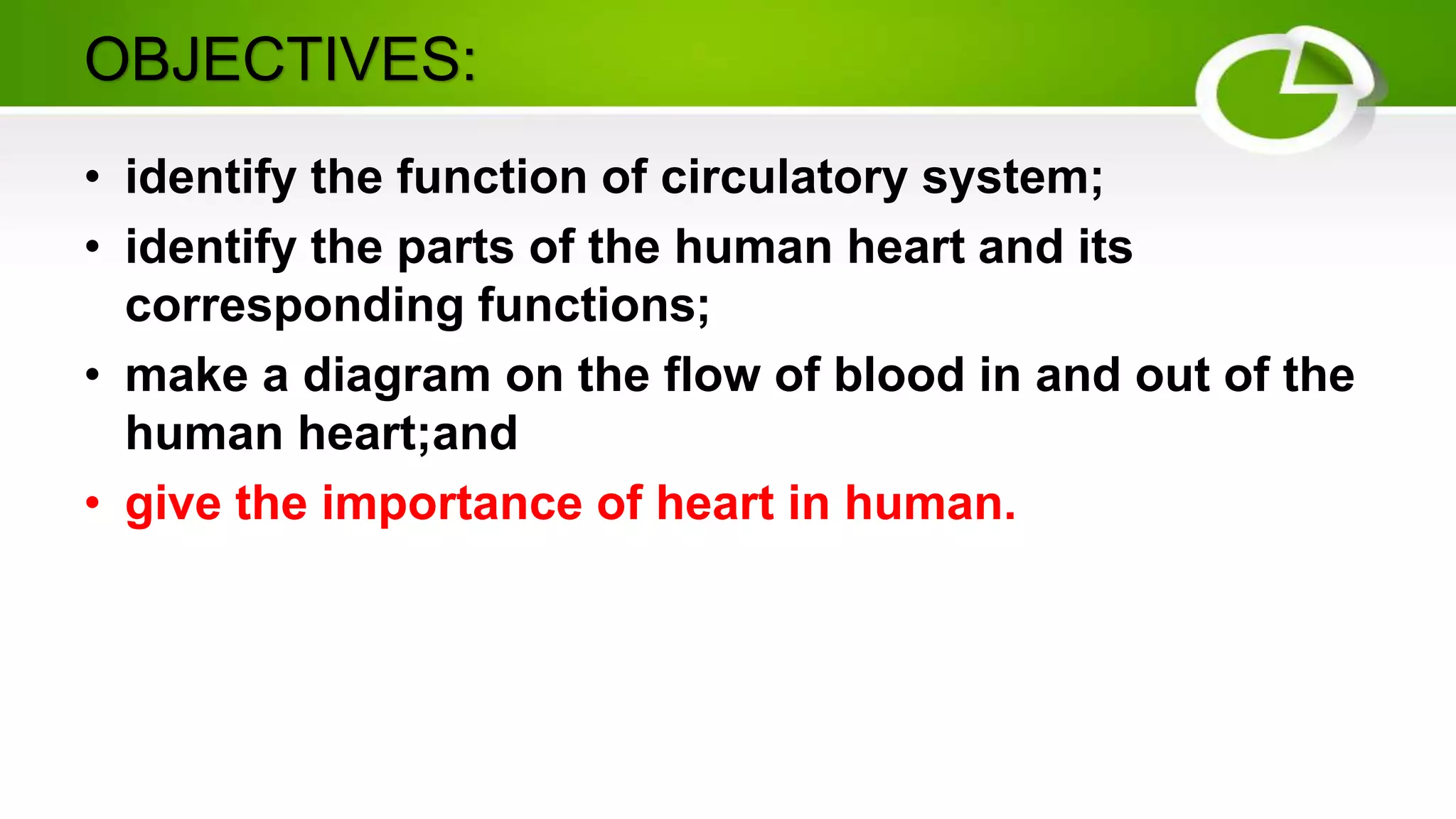 OBJECTIVES:

• identify the function of circulatory system;

• identify the parts of the human heart and its corresponding functions;

• make a diagram on the flow of blood in and out of the human heart;and

• give the importance of heart in human.